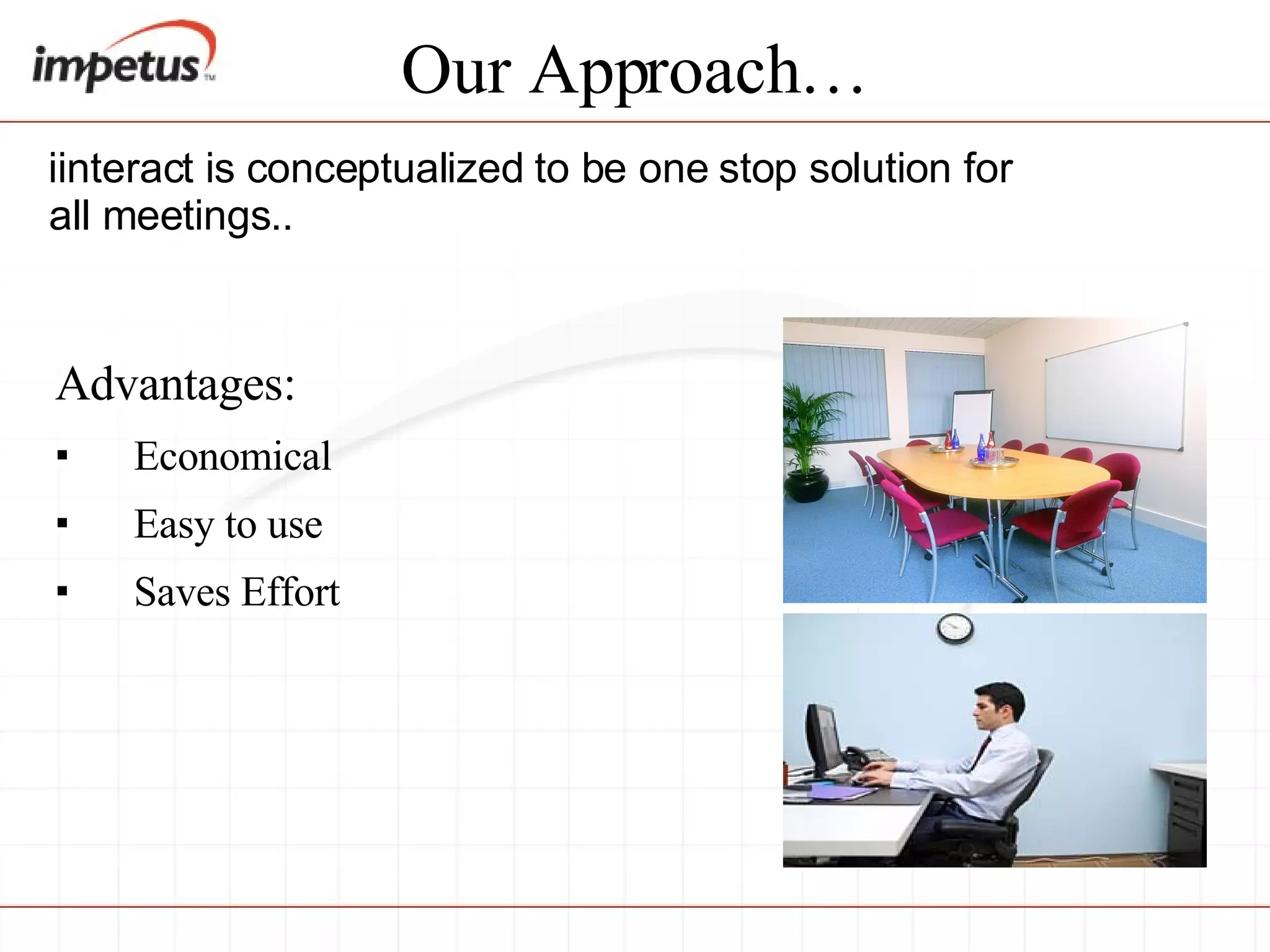 impetus™

Our Approach…

iinteract is conceptualized to be one stop solution for all meetings..

Advantages:

▪ Economical

▪ Easy to use

▪ Saves Effort